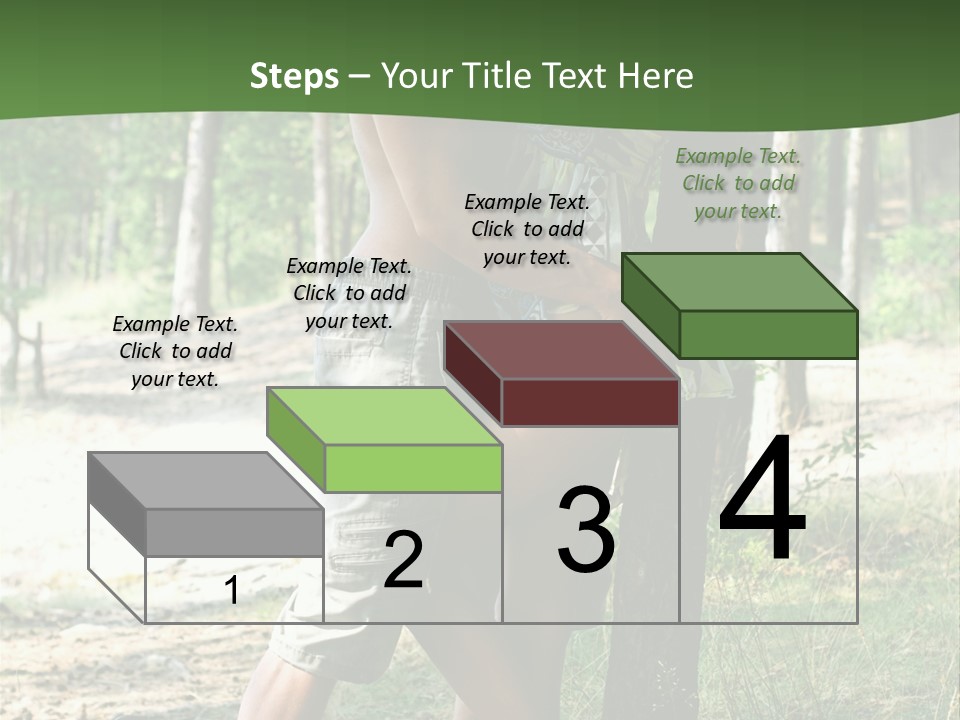 Steps – Your Title Text Here

Example Text. Click to add your text.

Example Text. Click to add your text.

Example Text. Click to add your text.

Example Text. Click to add your text.

1

2

3

4